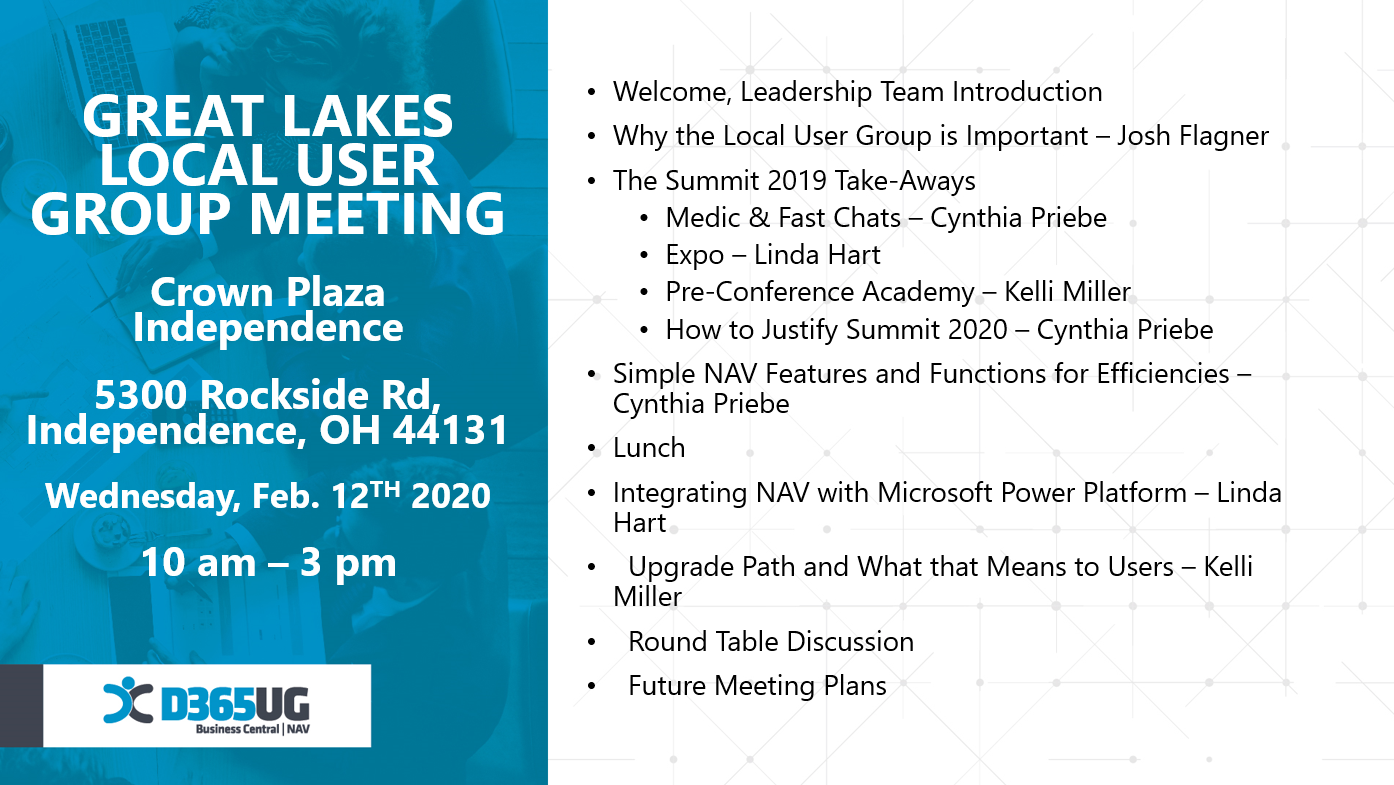 GREAT LAKES LOCAL USER GROUP MEETING

Crown Plaza Independence

5300 Rockside Rd, Independence, OH 44131

Wednesday, Feb. 12$^{TH}$ 2020

10 am – 3 pm

D365UG
Business Central | NAV

• Welcome, Leadership Team Introduction
• Why the Local User Group is Important – Josh Flagner
• The Summit 2019 Take-Aways
  • Medic & Fast Chats – Cynthia Priebe
  • Expo – Linda Hart
  • Pre-Conference Academy – Kelli Miller
  • How to Justify Summit 2020 – Cynthia Priebe
• Simple NAV Features and Functions for Efficiencies – Cynthia Priebe
• Lunch
• Integrating NAV with Microsoft Power Platform – Linda Hart
• Upgrade Path and What that Means to Users – Kelli Miller
• Round Table Discussion
• Future Meeting Plans